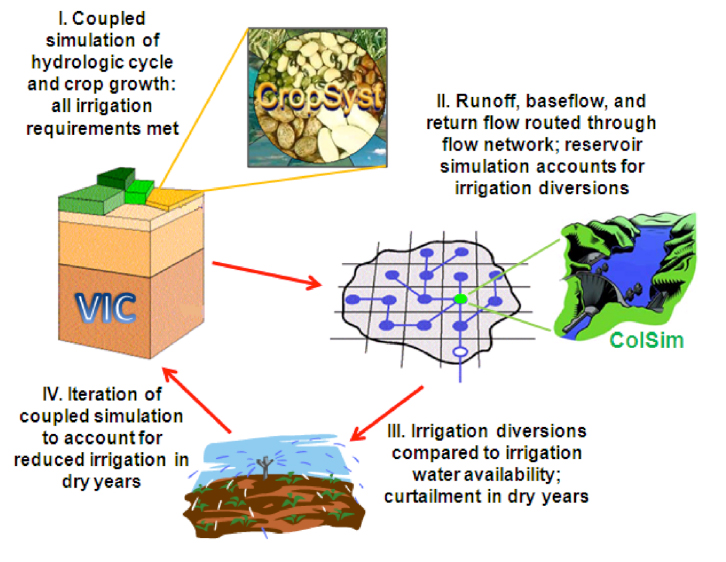 I. Coupled simulation of hydrologic cycle and crop growth: all irrigation requirements met

CropSyst

II. Runoff, baseflow, and return flow routed through flow network; reservoir simulation accounts for irrigation diversions

VIC

ColSim

IV. Iteration of coupled simulation to account for reduced irrigation in dry years

III. Irrigation diversions compared to irrigation water availability; curtailment in dry years